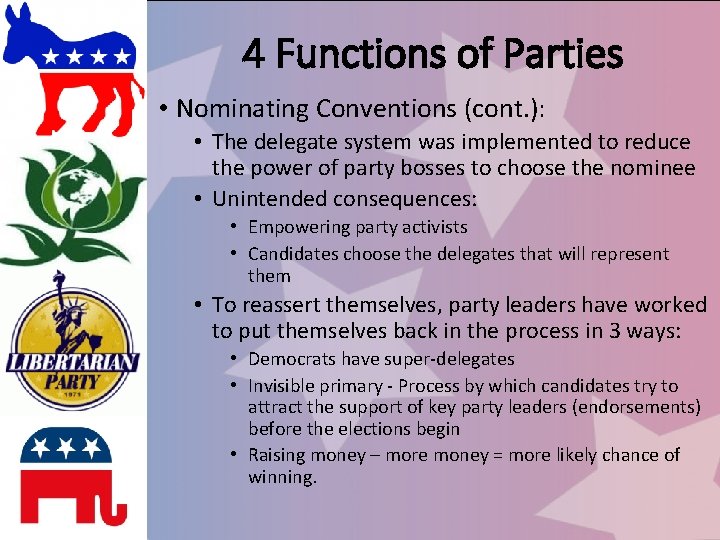 LIBERTARIAN PARTY 1971

4 Functions of Parties

• Nominating Conventions (cont.):
 • The delegate system was implemented to reduce the power of party bosses to choose the nominee
 • Unintended consequences:
  • Empowering party activists
  • Candidates choose the delegates that will represent them
 • To reassert themselves, party leaders have worked to put themselves back in the process in 3 ways:
  • Democrats have super-delegates
  • Invisible primary - Process by which candidates try to attract the support of key party leaders (endorsements) before the elections begin
  • Raising money – more money = more likely chance of winning.